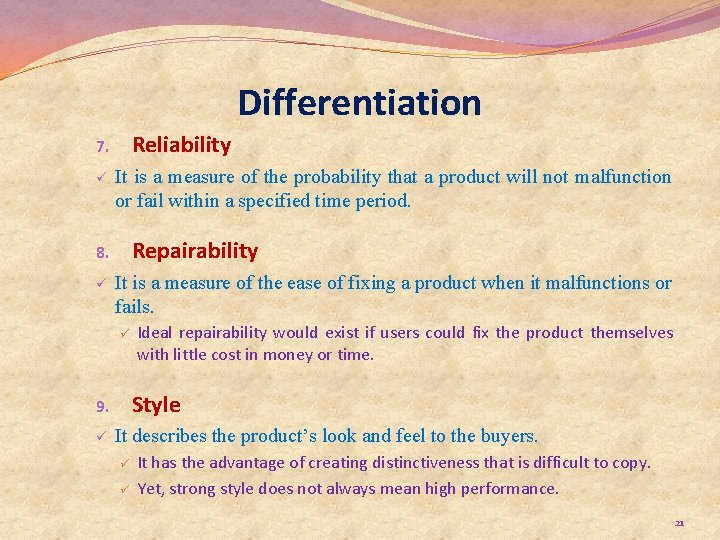 Differentiation

7. Reliability

✓ It is a measure of the probability that a product will not malfunction or fail within a specified time period.

8. Repairability

✓ It is a measure of the ease of fixing a product when it malfunctions or fails.

✓ Ideal repairability would exist if users could fix the product themselves with little cost in money or time.

9. Style

✓ It describes the product's look and feel to the buyers.

✓ It has the advantage of creating distinctiveness that is difficult to copy.

✓ Yet, strong style does not always mean high performance.

21